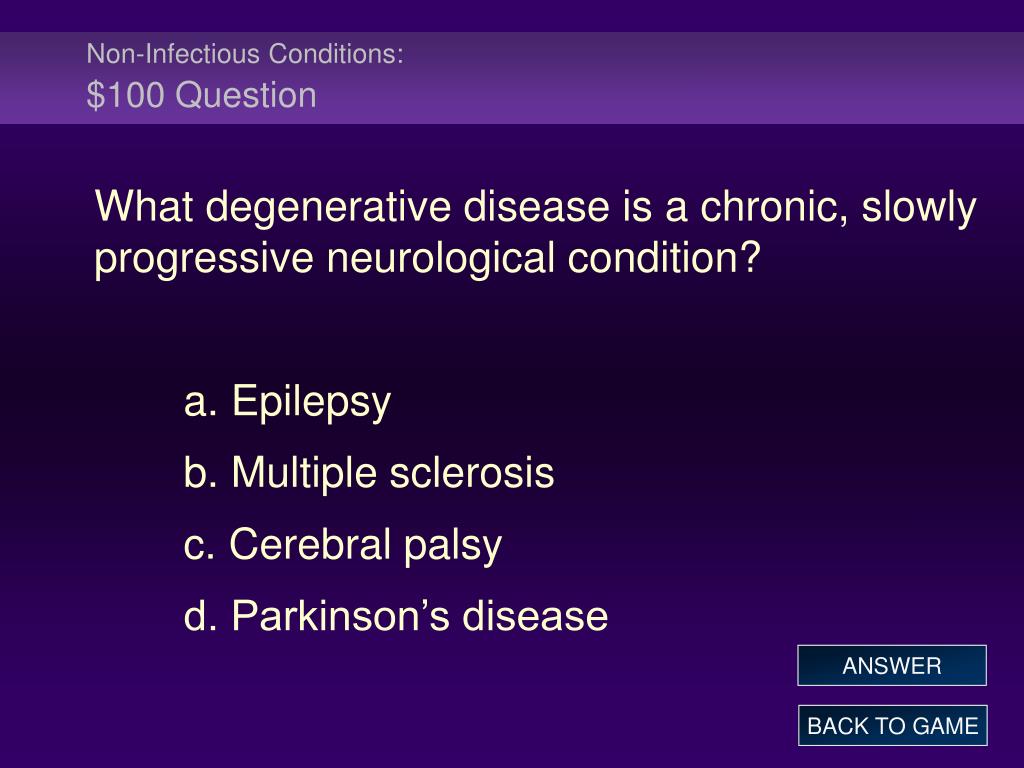 Non-Infectious Conditions:
\$100 Question

What degenerative disease is a chronic, slowly progressive neurological condition?

a. Epilepsy

b. Multiple sclerosis

c. Cerebral palsy

d. Parkinson’s disease

ANSWER

BACK TO GAME